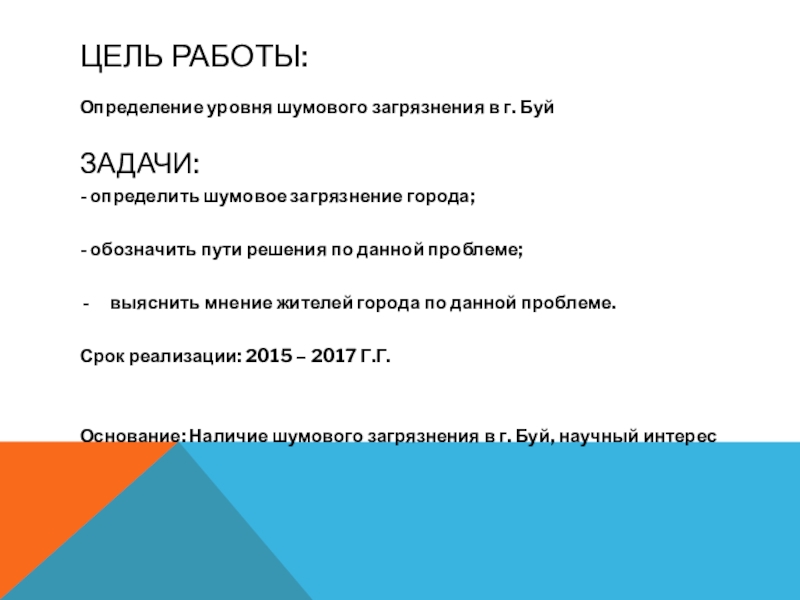 ЦЕЛЬ РАБОТЫ:

Определение уровня шумового загрязнения в г. Буй

ЗАДАЧИ:

- определить шумовое загрязнение города;

- обозначить пути решения по данной проблеме;

- выяснить мнение жителей города по данной проблеме.

Срок реализации: 2015 – 2017 Г.Г.

Основание: Наличие шумового загрязнения в г. Буй, научный интерес